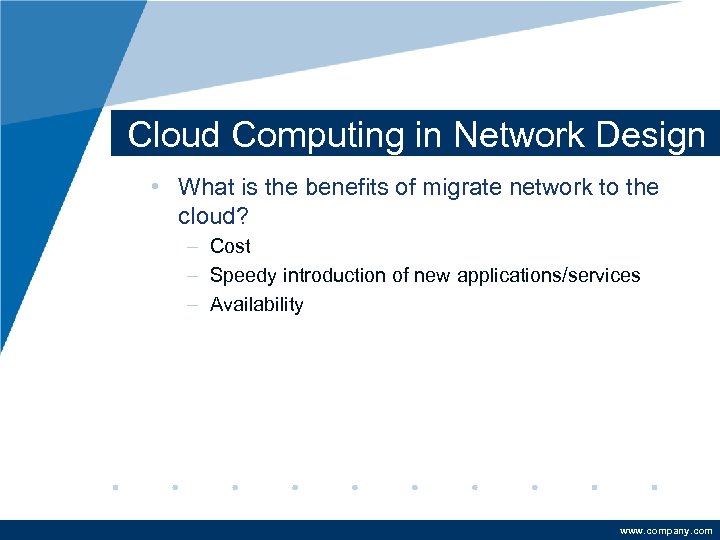 Cloud Computing in Network Design

• What is the benefits of migrate network to the cloud?
– Cost
– Speedy introduction of new applications/services
– Availability

www.company.com